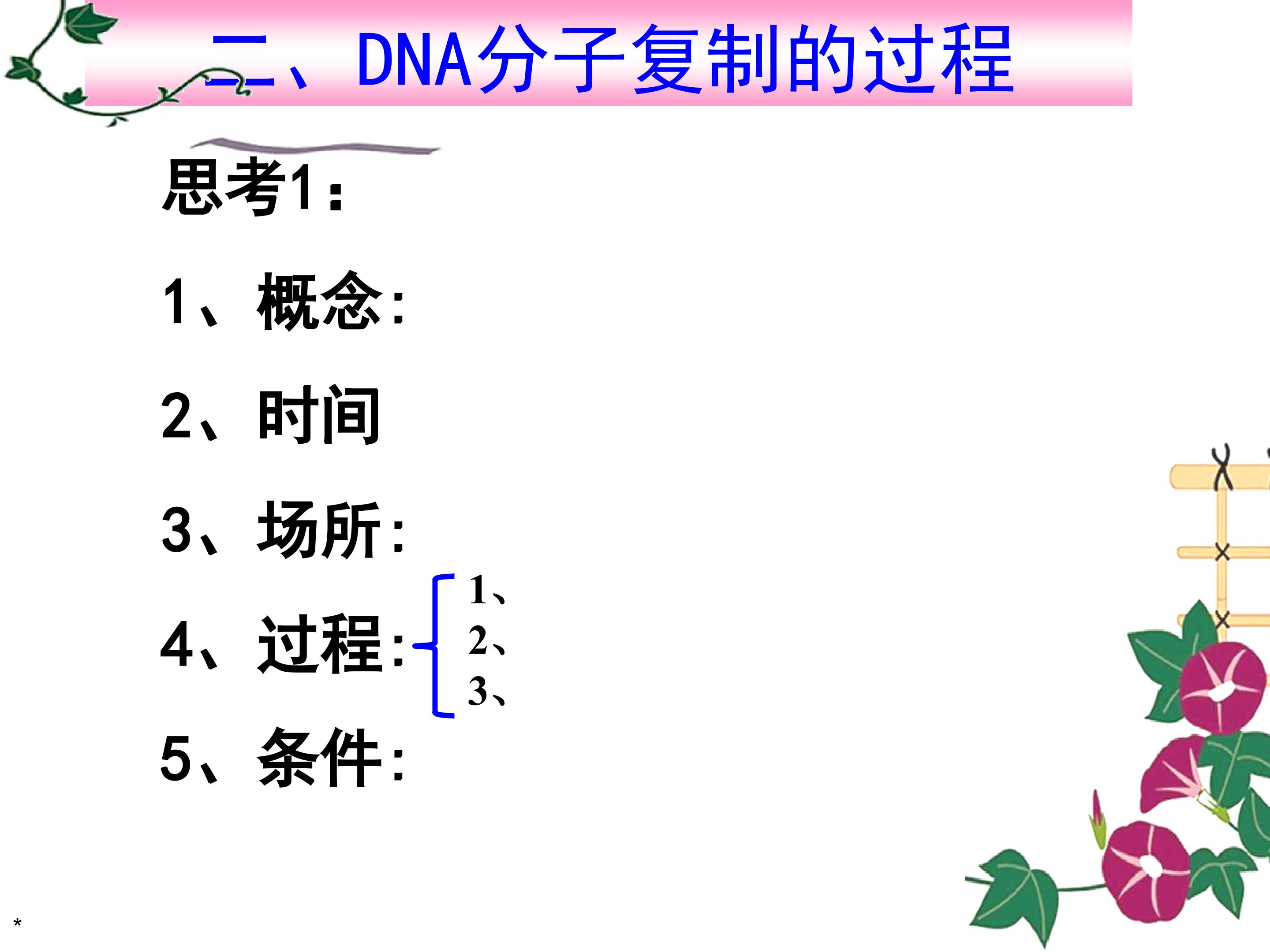 二、DNA分子复制的过程

思考1:

1、概念:

2、时间

3、场所:

4、过程:

1、
2、
3、

5、条件:

*